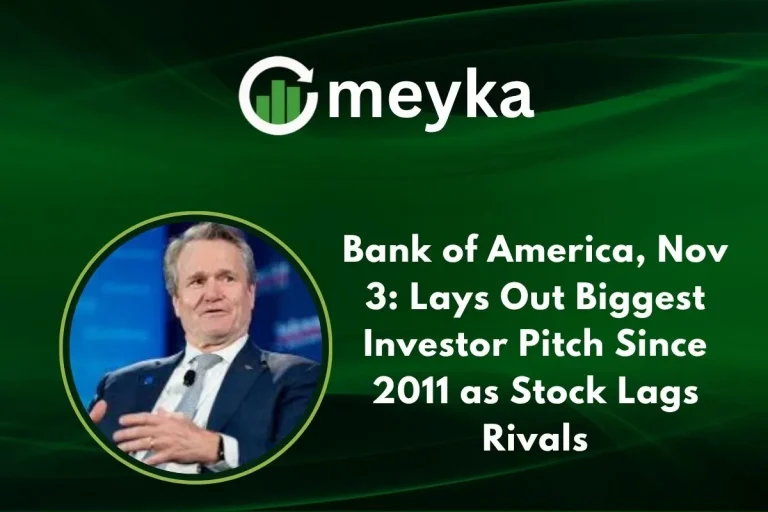 meyka

Bank of America, Nov 3: Lays Out Biggest Investor Pitch Since 2011 as Stock Lags Rivals